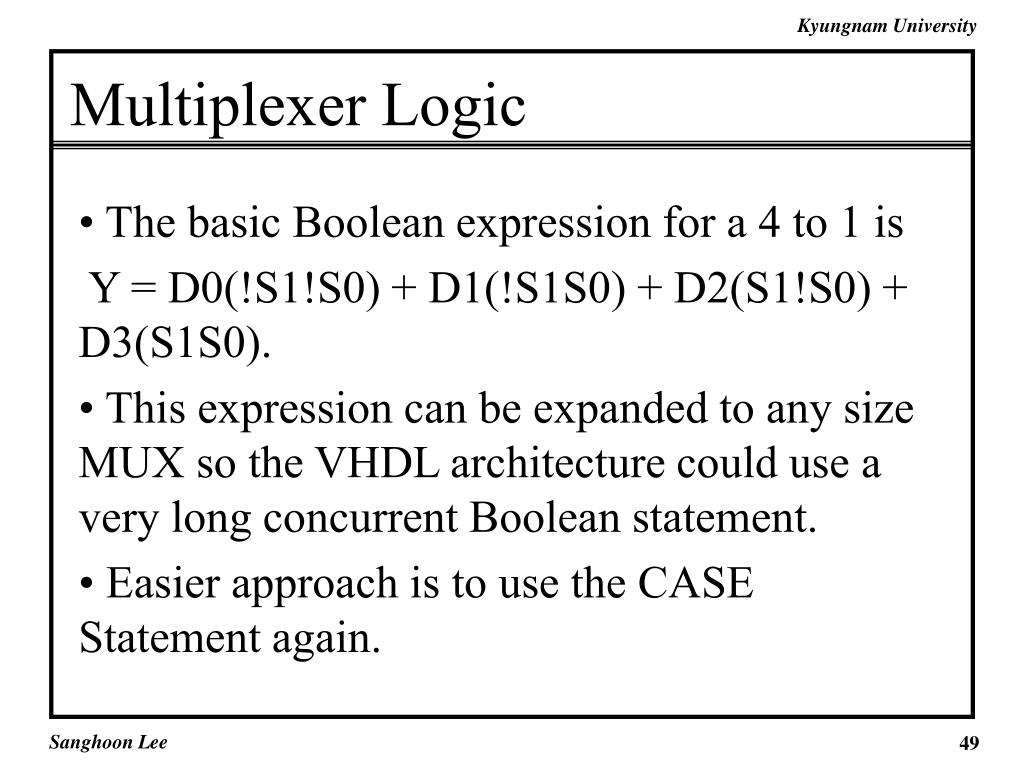 Kyungnam University

Multiplexer Logic

• The basic Boolean expression for a 4 to 1 is
Y = D0(!S1!S0) + D1(!S1S0) + D2(S1!S0) + D3(S1S0).

• This expression can be expanded to any size MUX so the VHDL architecture could use a very long concurrent Boolean statement.

• Easier approach is to use the CASE Statement again.

Sanghoon Lee

49